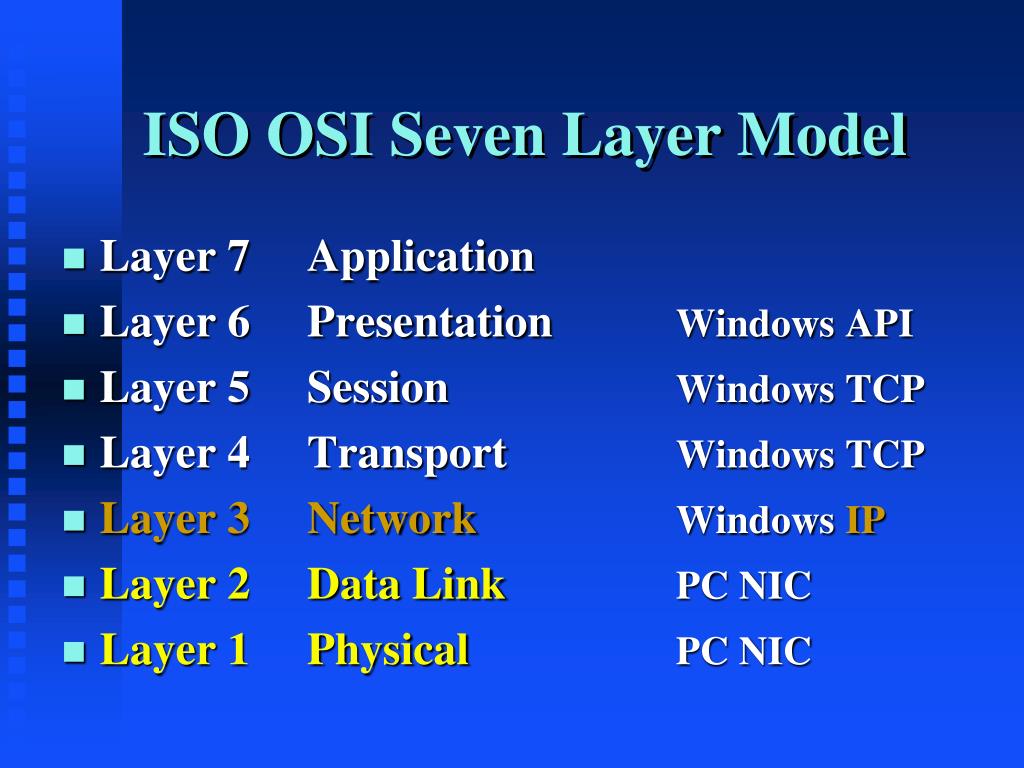 ISO OSI Seven Layer Model

- Layer 7 Application
- Layer 6 Presentation Windows API
- Layer 5 Session Windows TCP
- Layer 4 Transport Windows TCP
- Layer 3 Network Windows IP
- Layer 2 Data Link PC NIC
- Layer 1 Physical PC NIC